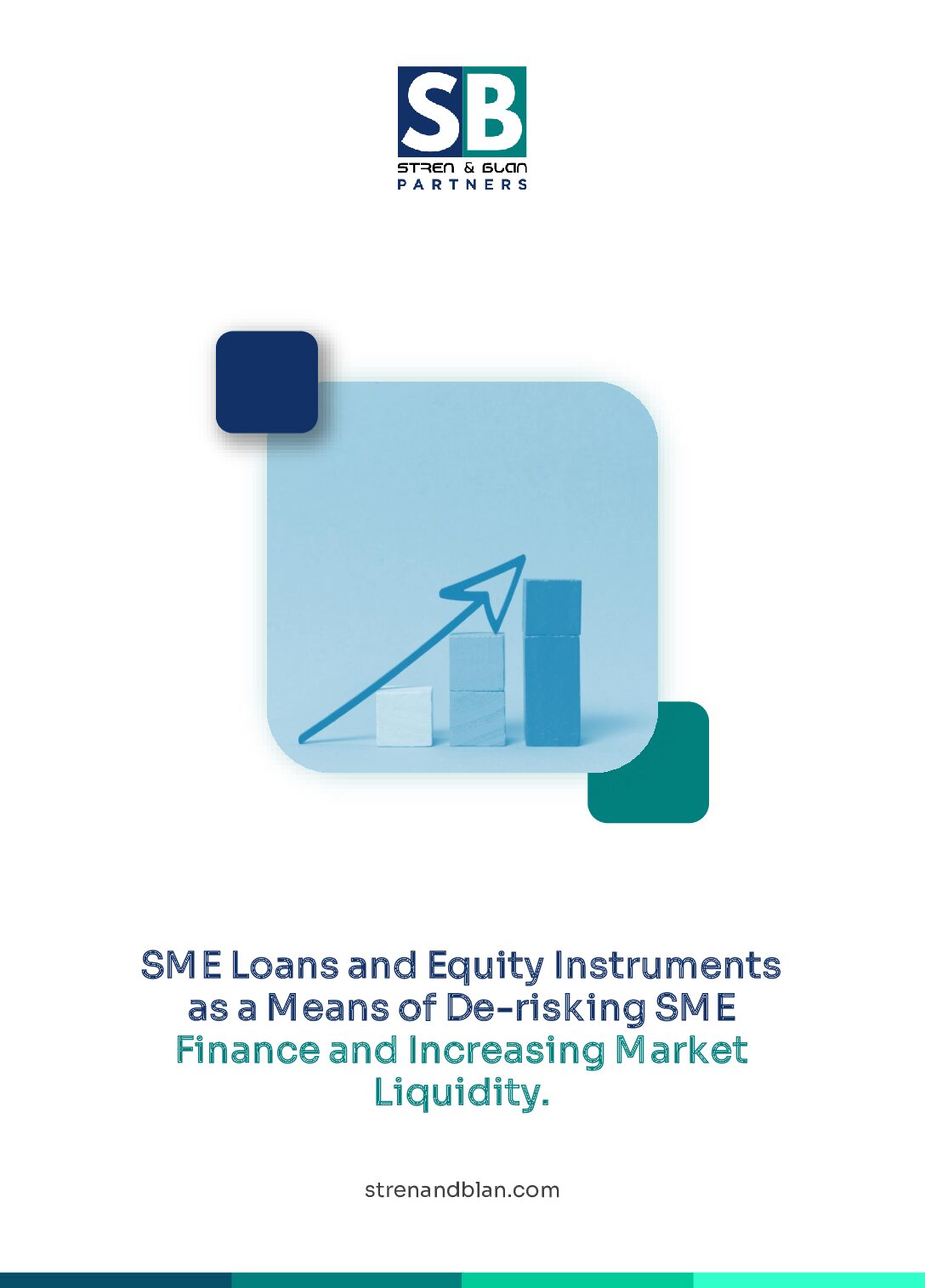 SB
STREN & BLAN
PARTNERS

SME Loans and Equity Instruments as a Means of De-risking SME Finance and Increasing Market Liquidity.

strenandblan.com